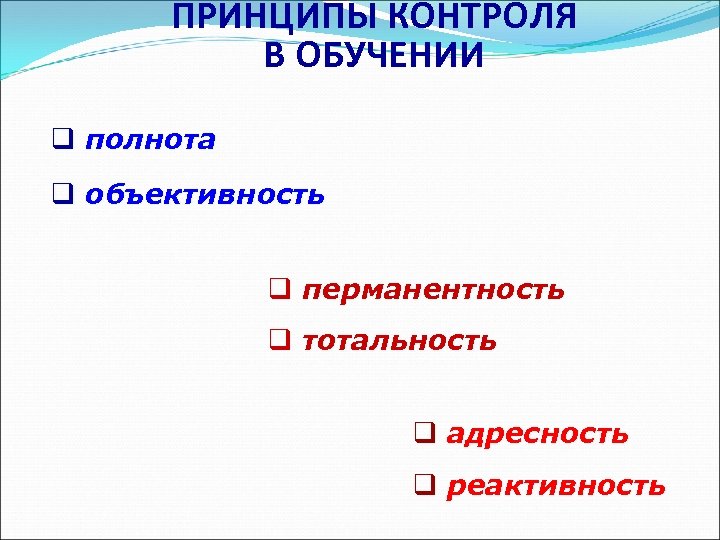 ПРИНЦИПЫ КОНТРОЛЯ
В ОБУЧЕНИИ

❑ полнота

❑ объективность

❑ перманентность

❑ тотальность

❑ адресность

❑ реактивность